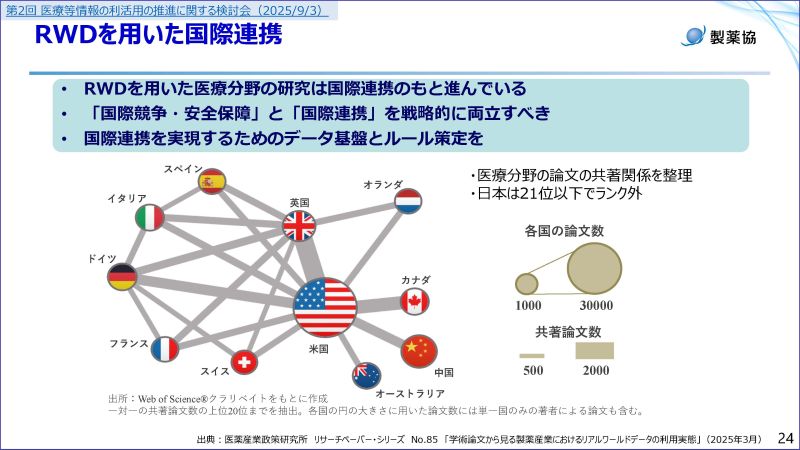 第2回 医療等情報の利活用の推進に関する検討会（2025/9/3）

RWDを用いた国際連携

製薬協

• RWDを用いた医療分野の研究は国際連携のもと進んでいる
• 「国際競争・安全保障」と「国際連携」を戦略的に両立すべき
• 国際連携を実現するためのデータ基盤とルール策定を

スペイン
イタリア
英国
オランダ
ドイツ
カナダ
米国
フランス
スイス
中国
オーストラリア

・医療分野の論文の共著関係を整理
・日本は21位以下でランク外

各国の論文数
1000
30000

共著論文数
500
2000

出所：Web of Science®クラリベイトをもとに作成
一対一の共著論文数の上位20位までを抽出。各国の円の大きさに用いた論文数には単一国のみの著者による論文も含む。

出典：医薬産業政策研究所 リサーチペーパー・シリーズ No.85 「学術論文から見る製薬産業におけるリアルワールドデータの利用実態」（2025年3月）

24